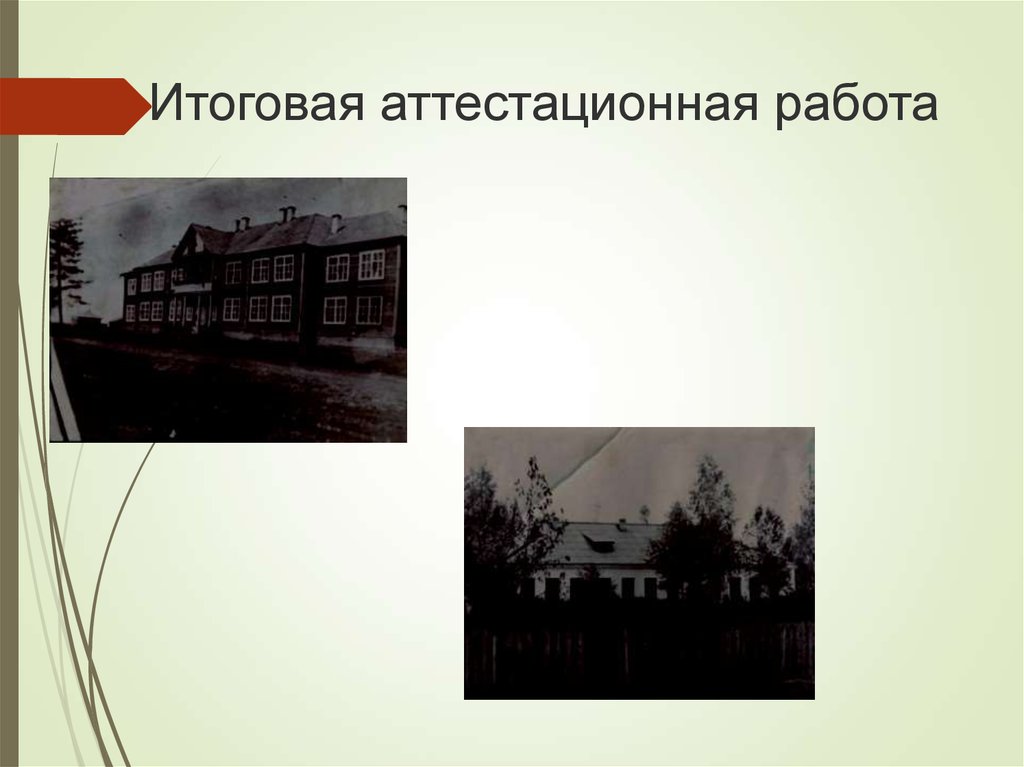 Итоговая аттестационная работа